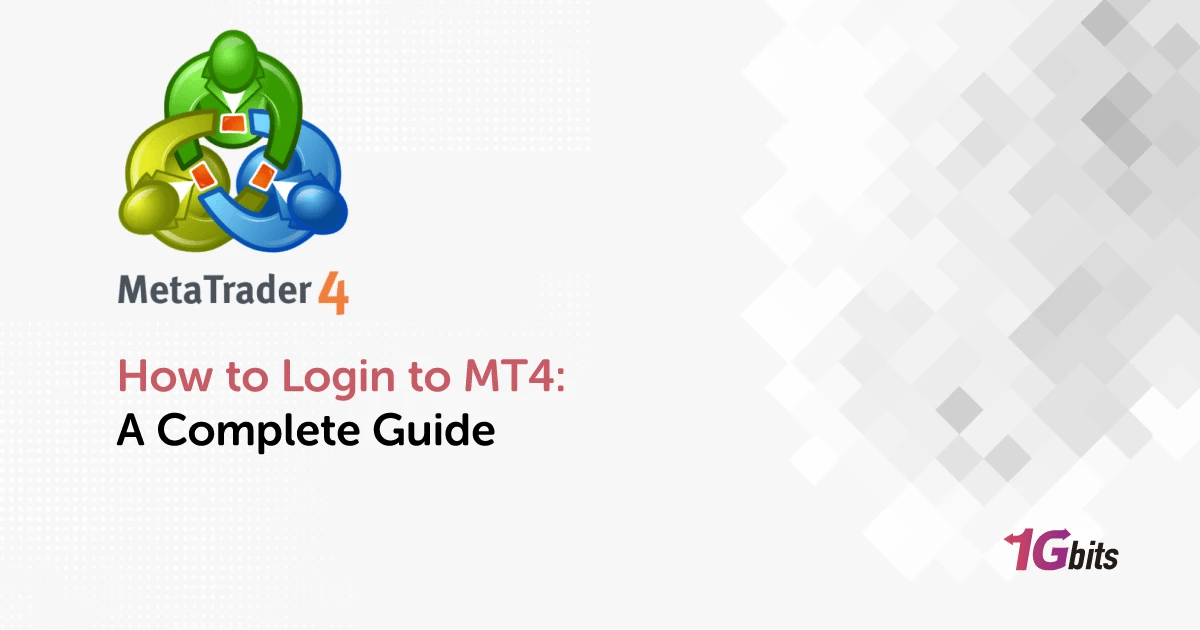 MetaTrader 4

How to Login to MT4:
A Complete Guide

1Gbits